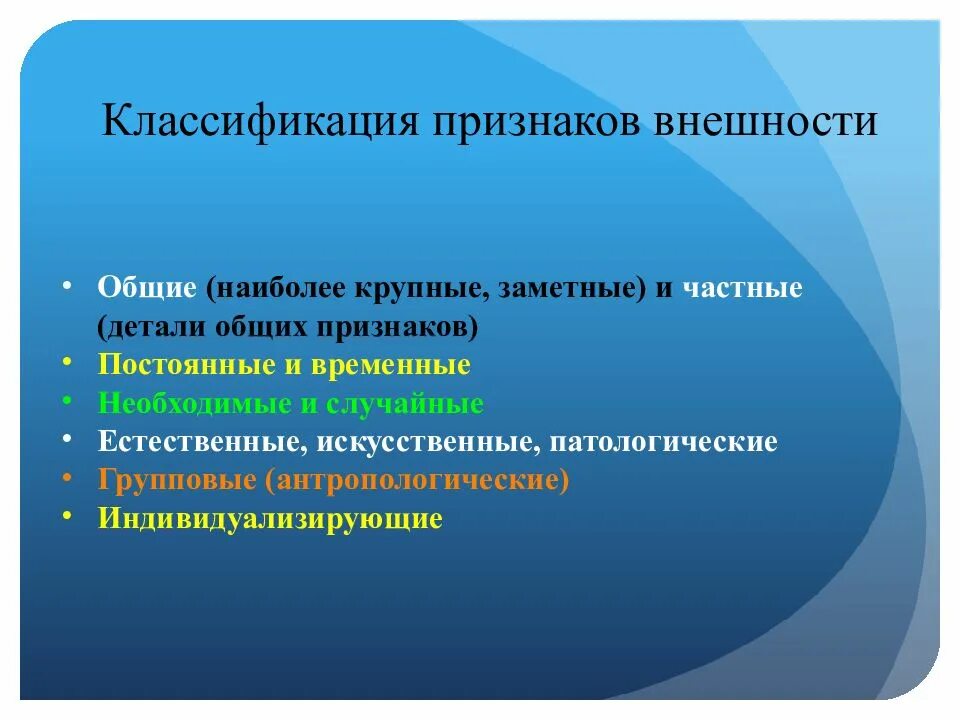 Классификация признаков внешности

• Общие (наиболее крупные, заметные) и частные (детали общих признаков)
• Постоянные и временные
• Необходимые и случайные
• Естественные, искусственные, патологические
• Групповые (антропологические)
• Индивидуализирующие